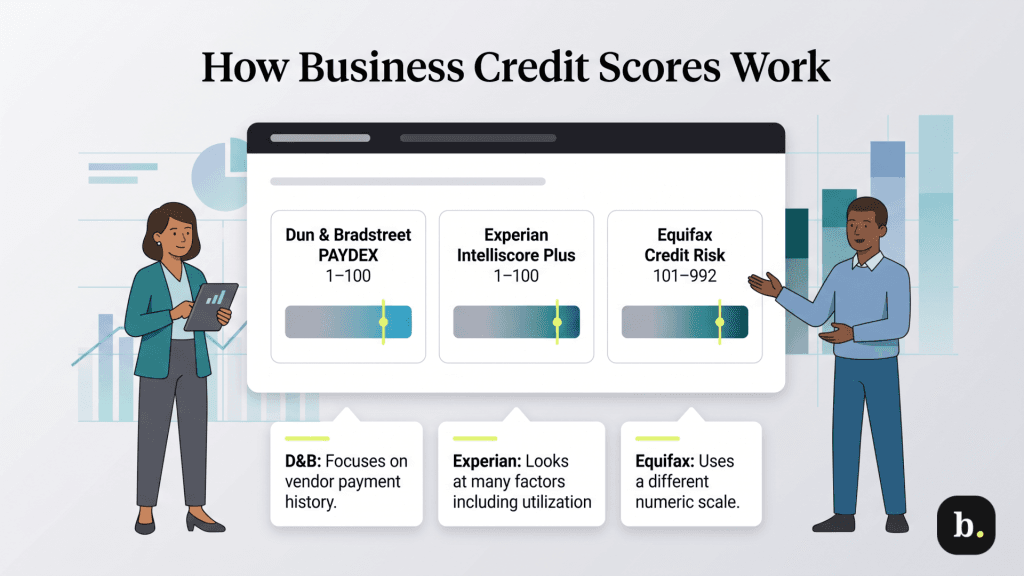 How Business Credit Scores Work

Dun & Bradstreet PAYDEX
1–100

Experian Intelliscore Plus
1–100

Equifax Credit Risk
101–992

D&B: Focuses on vendor payment history.

Experian: Looks at many factors including utilization

Equifax: Uses a different numeric scale.

b.